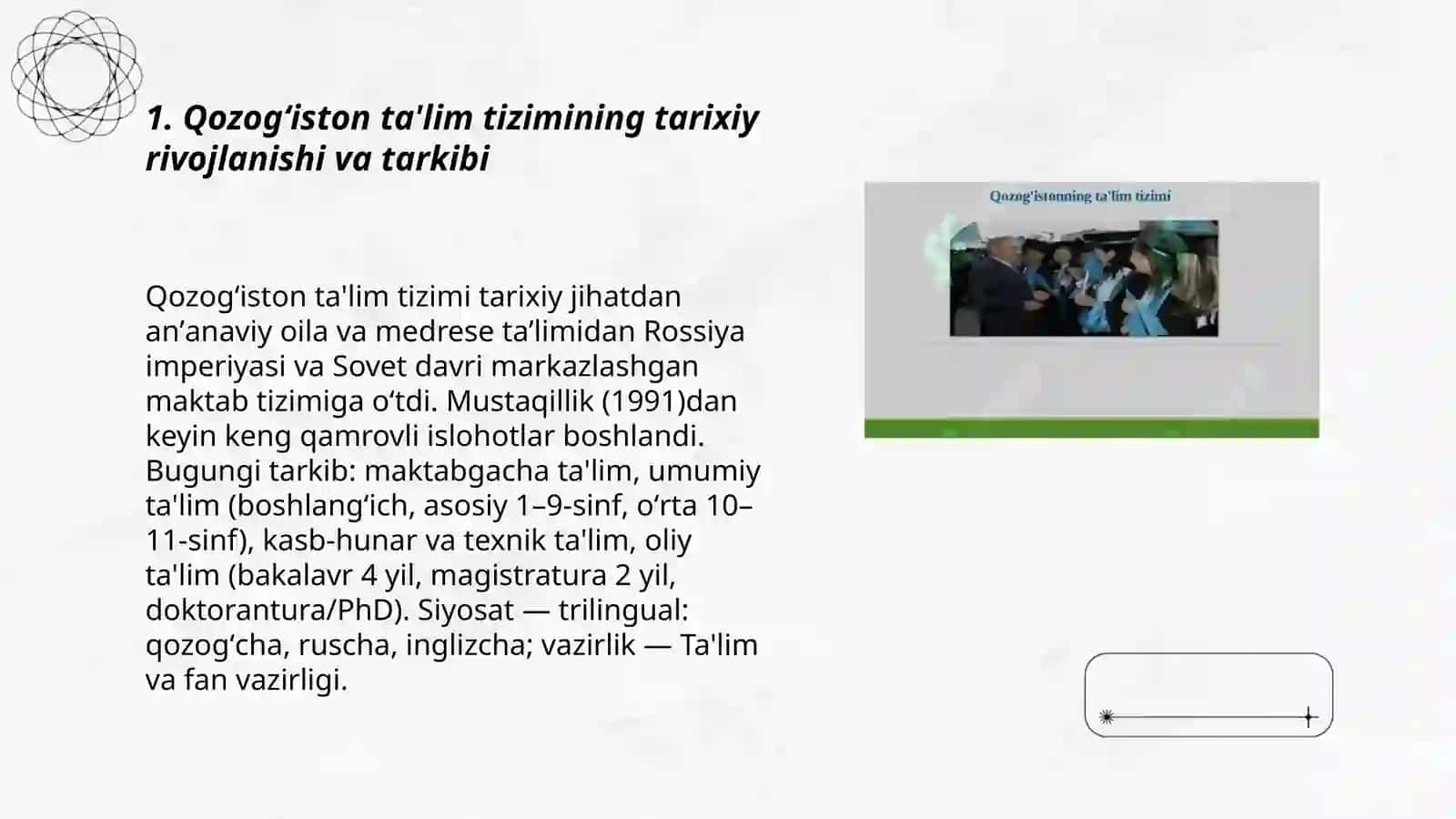 1. Qozog‘iston ta'lim tizimining tarixiy rivojlanishi va tarkibi

Qozog‘iston ta'lim tizimi tarixiy jihatdan an’anaviy oila va medrese ta’limidan Rossiya imperiyasi va Sovet davri markazlashgan maktab tizimiga o‘tdi. Mustaqillik (1991)dan keyin keng qamrovli islohotlar boshlandi. Bugungi tarkib: maktabgacha ta'lim, umumiy ta'lim (boshlang‘ich, asosiy 1–9-sinf, o‘rta 10–11-sinf), kasb-hunar va texnik ta'lim, oliy ta'lim (bakalavr 4 yil, magistratura 2 yil, doktorantura/PhD). Siyosat — trilingual: qozog‘cha, ruscha, inglizcha; vazirlik — Ta'lim va fan vazirligi.

Qozog'istonning ta'lim tizimi